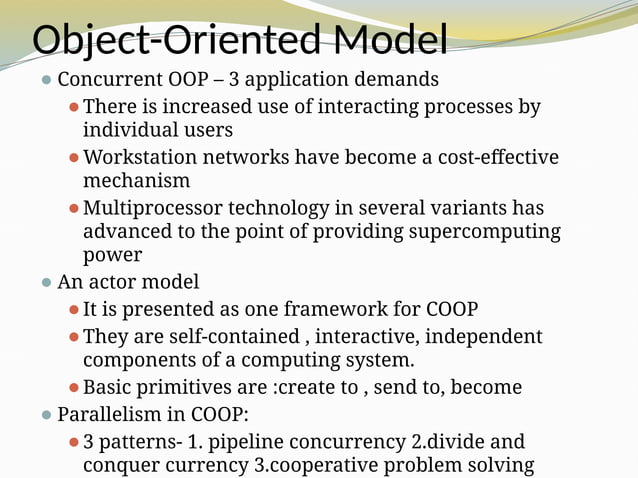 Object-Oriented Model

Concurrent OOP – 3 application demands

There is increased use of interacting processes by individual users

Workstation networks have become a cost-effective mechanism

Multiprocessor technology in several variants has advanced to the point of providing supercomputing power

An actor model

It is presented as one framework for COOP

They are self-contained , interactive, independent components of a computing system.

Basic primitives are :create to , send to, become

Parallelism in COOP:

3 patterns- 1. pipeline concurrency 2.divide and conquer currency 3.cooperative problem solving